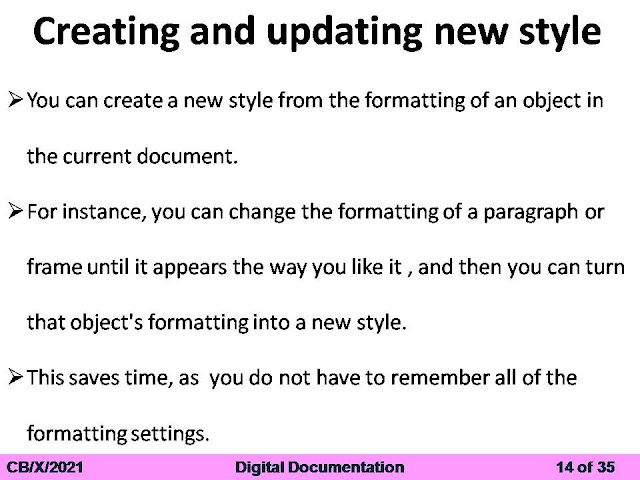 Creating and updating new style

➢ You can create a new style from the formatting of an object in the current document.

➢ For instance, you can change the formatting of a paragraph or frame until it appears the way you like it , and then you can turn that object's formatting into a new style.

➢ This saves time, as you do not have to remember all of the formatting settings.

CB/X/2021 Digital Documentation 14 of 35